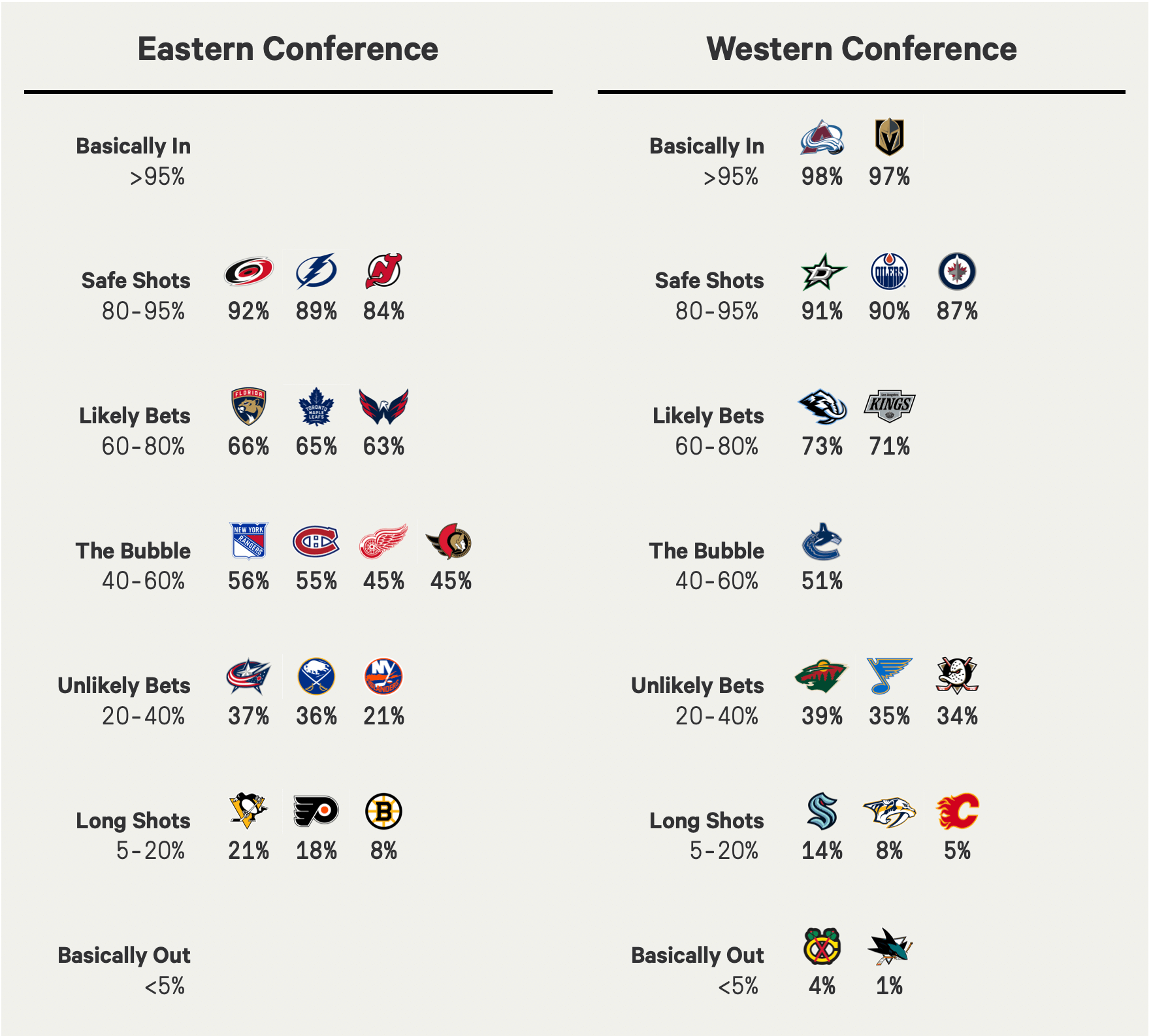 Eastern Conference

Basically In
>95%

Safe Shots
80-95%
92% 89% 84%

Likely Bets
60-80%
66% 65% 63%

The Bubble
40-60%
56% 55% 45% 45%

Unlikely Bets
20-40%
37% 36% 21%

Long Shots
5-20%
21% 18% 8%

Basically Out
<5%

Western Conference

Basically In
>95%
98% 97%

Safe Shots
80-95%
91% 90% 87%

Likely Bets
60-80%
73% 71%

The Bubble
40-60%
51%

Unlikely Bets
20-40%
39% 35% 34%

Long Shots
5-20%
14% 8% 5%

Basically Out
<5%
4% 1%